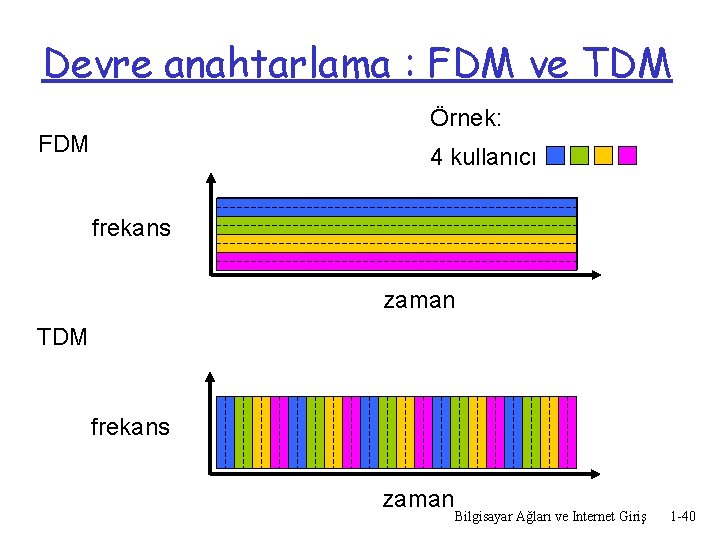 Devre anahtarlama : FDM ve TDM

Örnek:

4 kullanıcı

FDM

frekans

zaman

TDM

frekans

zaman

Bilgisayar Ağları ve Internet Giriş 1-40